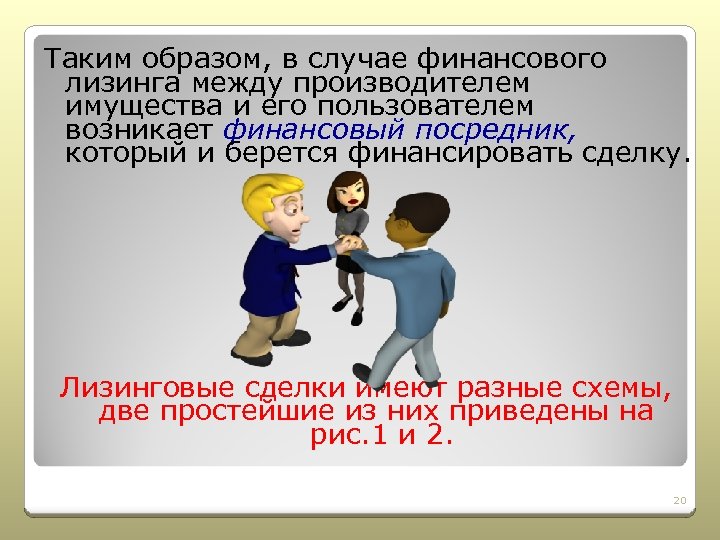 Таким образом, в случае финансового лизинга между производителем имущества и его пользователем возникает финансовый посредник, который и берется финансировать сделку.

Лизинговые сделки имеют разные схемы, две простейшие из них приведены на рис.1 и 2.

20